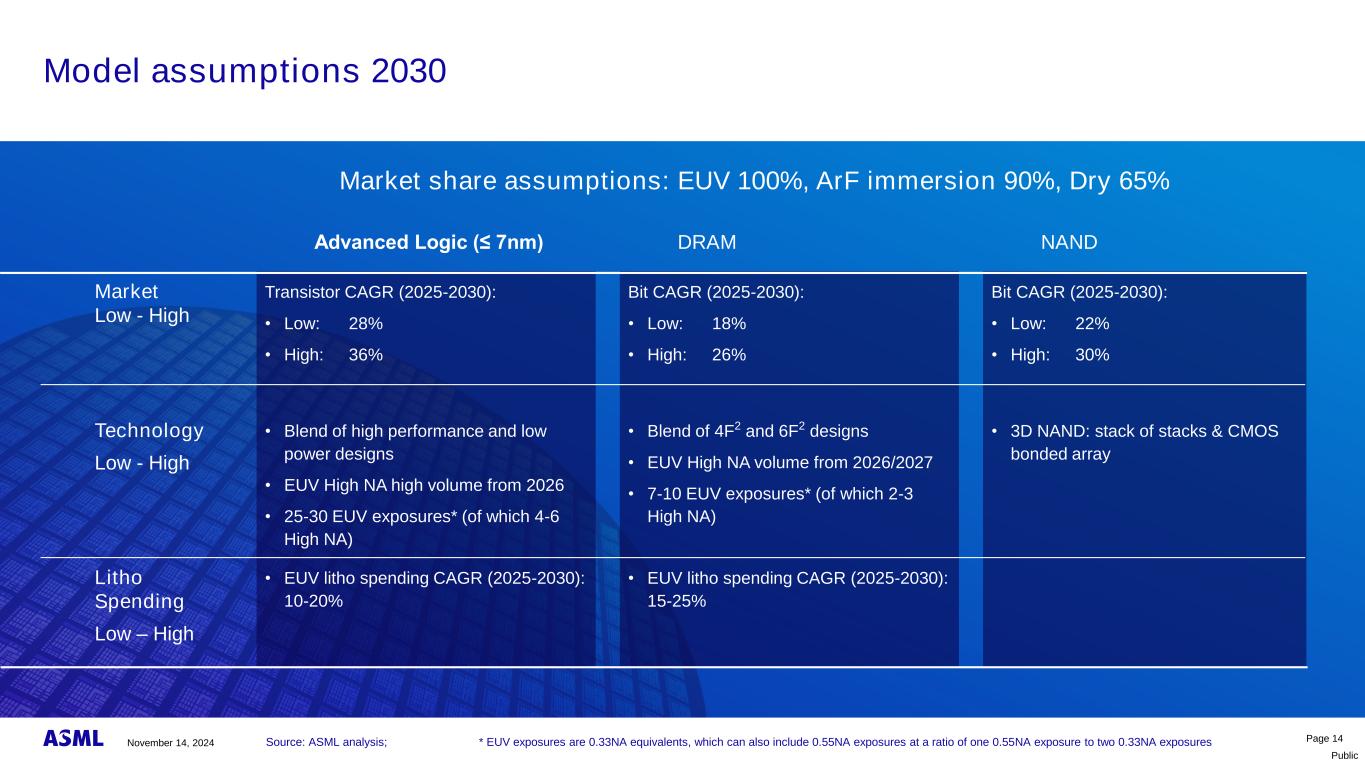 Model assumptions 2030

Market share assumptions: EUV 100%, ArF immersion 90%, Dry 65%

| | Advanced Logic (≤ 7nm) | DRAM | NAND |
|---|---|---|---|
| Market Low - High | Transistor CAGR (2025-2030): • Low: 28% • High: 36% | Bit CAGR (2025-2030): • Low: 18% • High: 26% | Bit CAGR (2025-2030): • Low: 22% • High: 30% |
| Technology Low - High | • Blend of high performance and low power designs • EUV High NA high volume from 2026 • 25-30 EUV exposures* (of which 4-6 High NA) | • Blend of $4F^2$ and $6F^2$ designs • EUV High NA volume from 2026/2027 • 7-10 EUV exposures* (of which 2-3 High NA) | • 3D NAND: stack of stacks & CMOS bonded array |
| Litho Spending Low – High | • EUV litho spending CAGR (2025-2030): 10-20% | • EUV litho spending CAGR (2025-2030): 15-25% | |

ASML November 14, 2024 Source: ASML analysis; * EUV exposures are 0.33NA equivalents, which can also include 0.55NA exposures at a ratio of one 0.55NA exposure to two 0.33NA exposures Page 14

Public